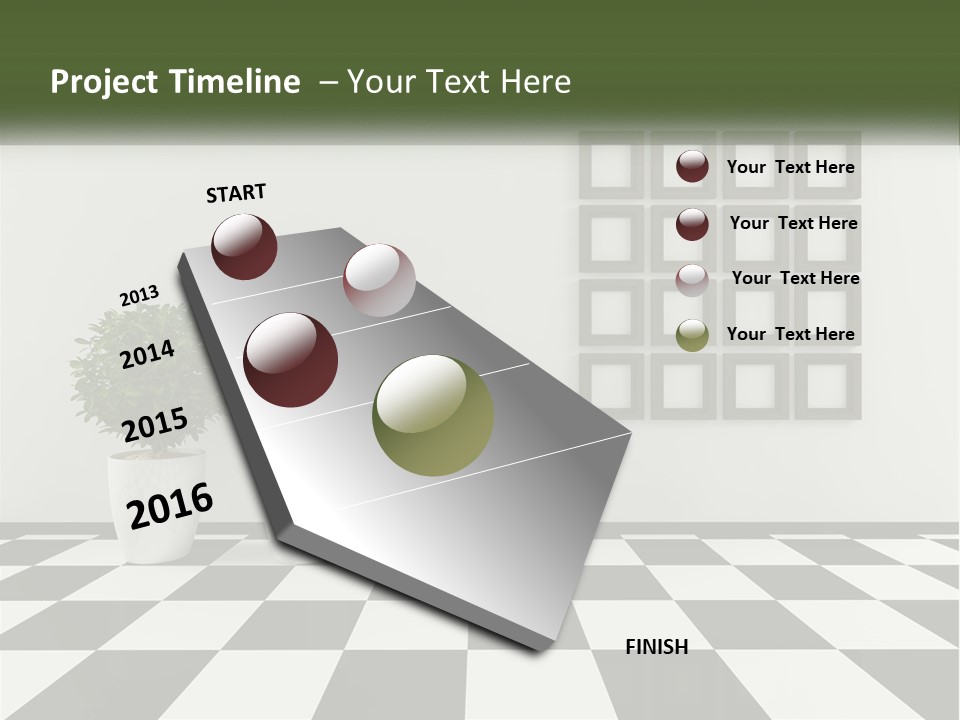 Project Timeline – Your Text Here

START

2013

2014

2015

2016

Your Text Here

Your Text Here

Your Text Here

Your Text Here

FINISH